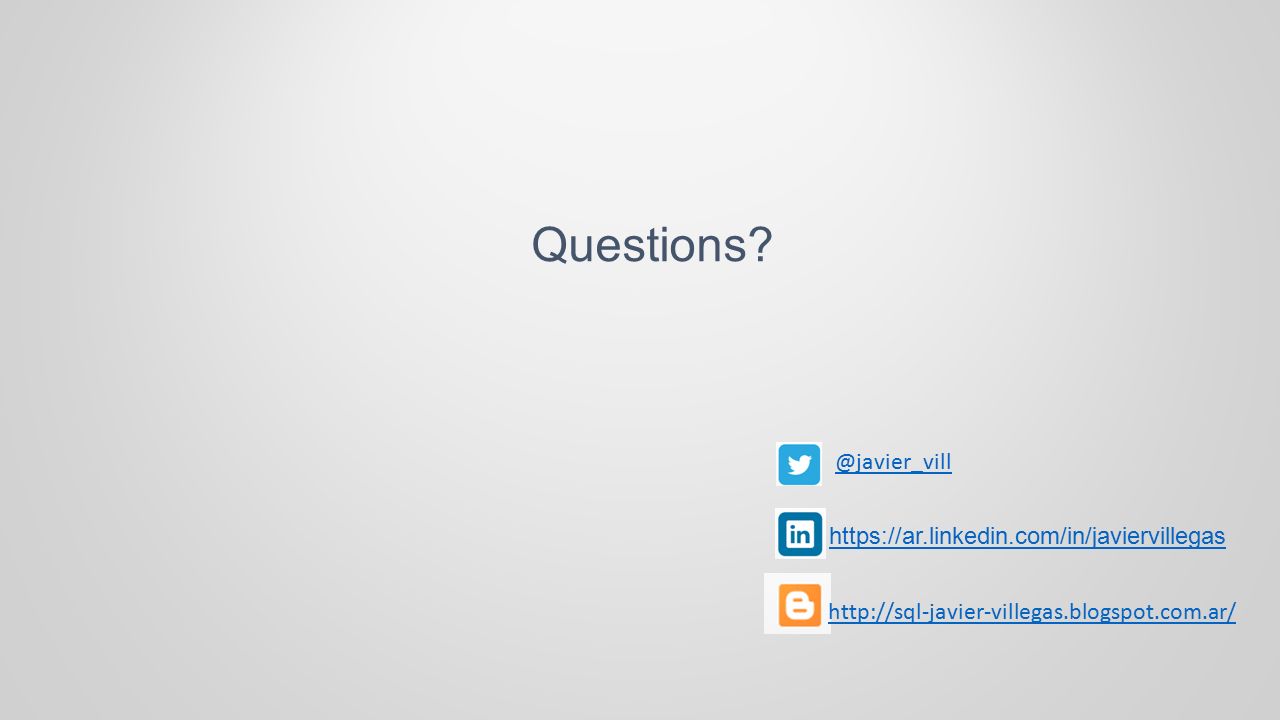 Questions?

@javier_vill

in https://ar.linkedin.com/in/javiervillegas

http://sql-javier-villegas.blogspot.com.ar/